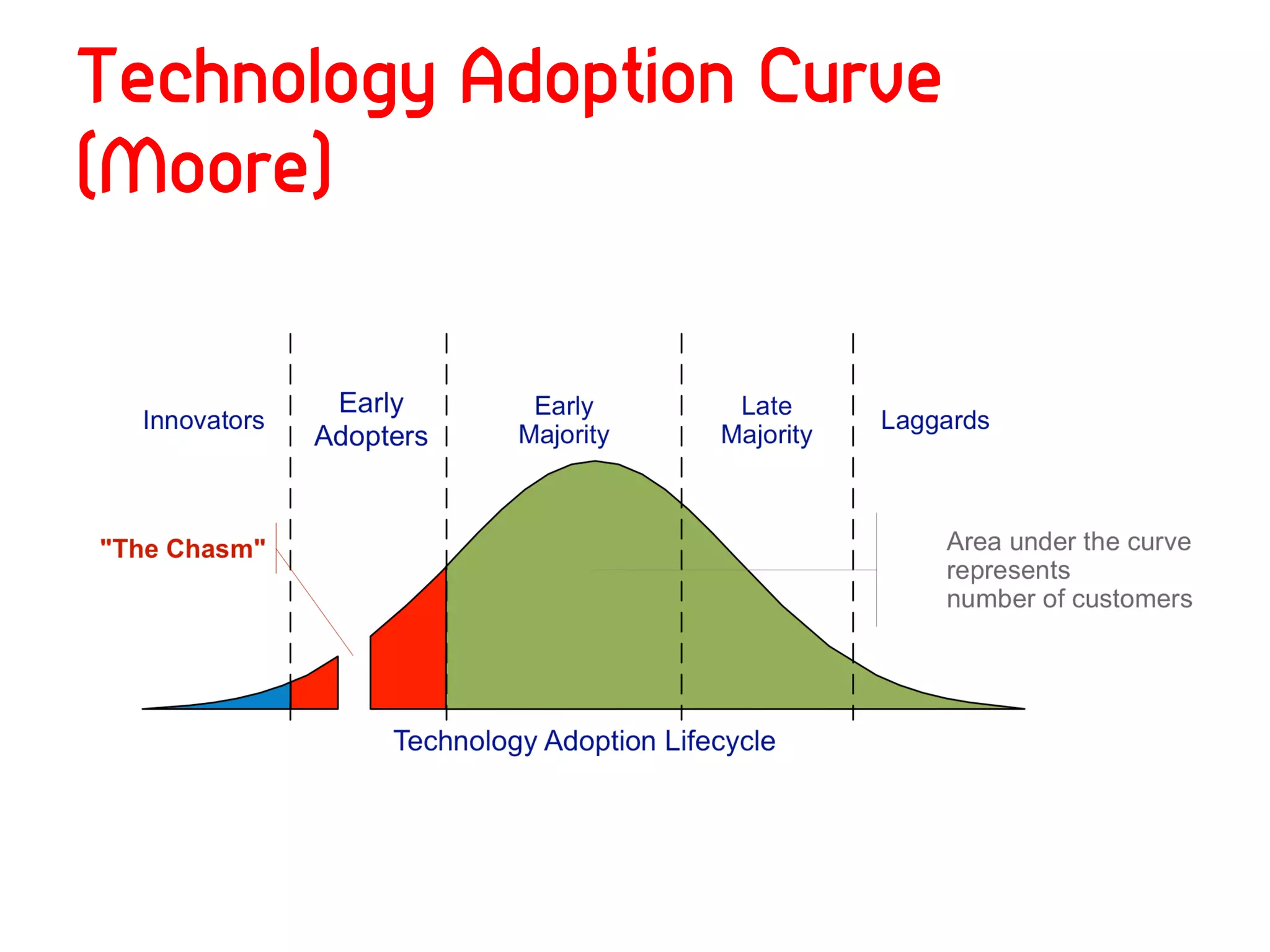 Technology Adoption Curve (Moore)

Innovators

Early Adopters

Early Majority

Late Majority

Laggards

"The Chasm"

Area under the curve represents number of customers

Technology Adoption Lifecycle